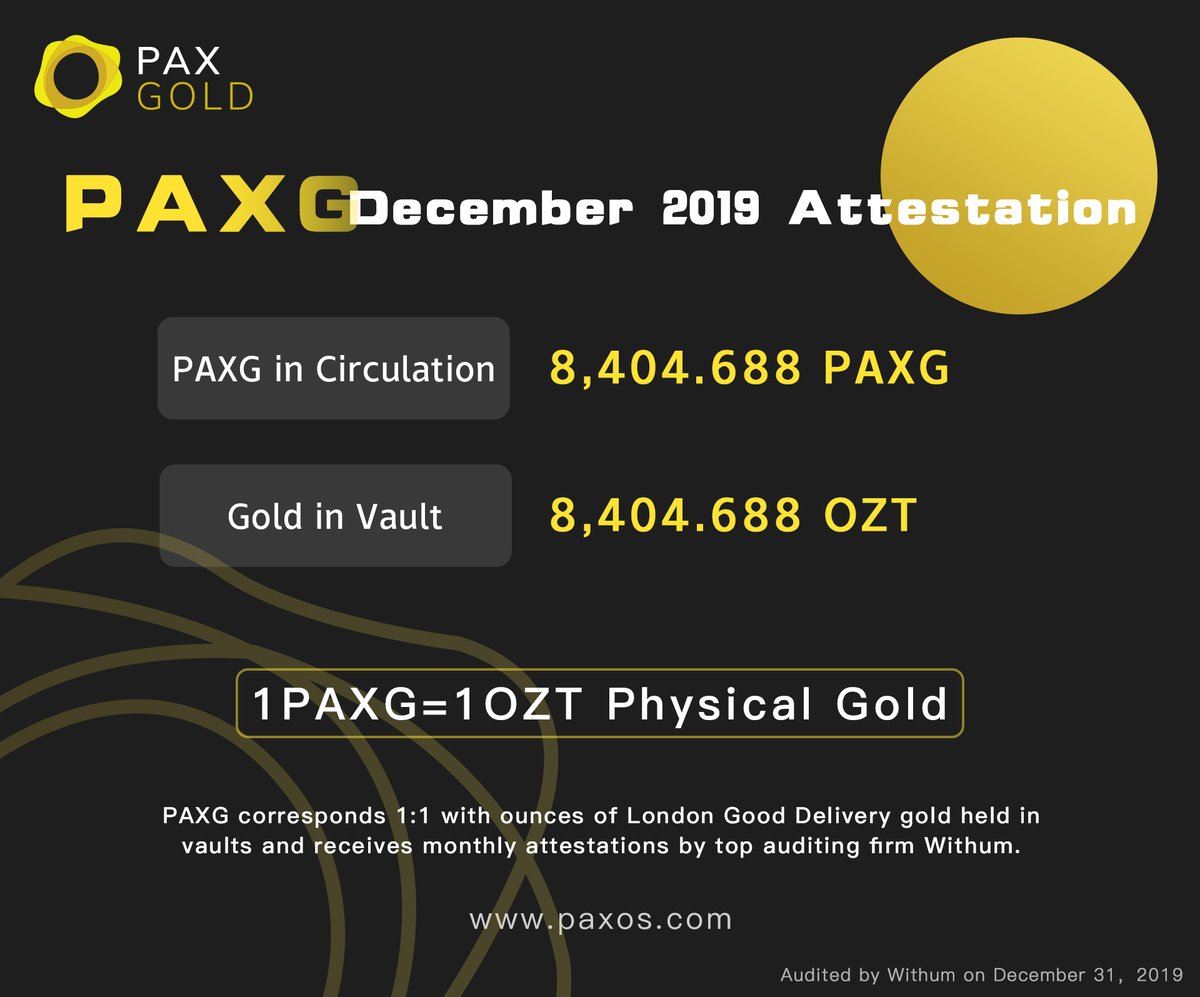 PAX GOLD

PAXG December 2019 Attestation

PAXG in Circulation 8,404.688 PAXG

Gold in Vault 8,404.688 OZT

1PAXG=1OZT Physical Gold

PAXG corresponds 1:1 with ounces of London Good Delivery gold held in vaults and receives monthly attestations by top auditing firm Withum.

www.paxos.com

Audited by Withum on December 31, 2019